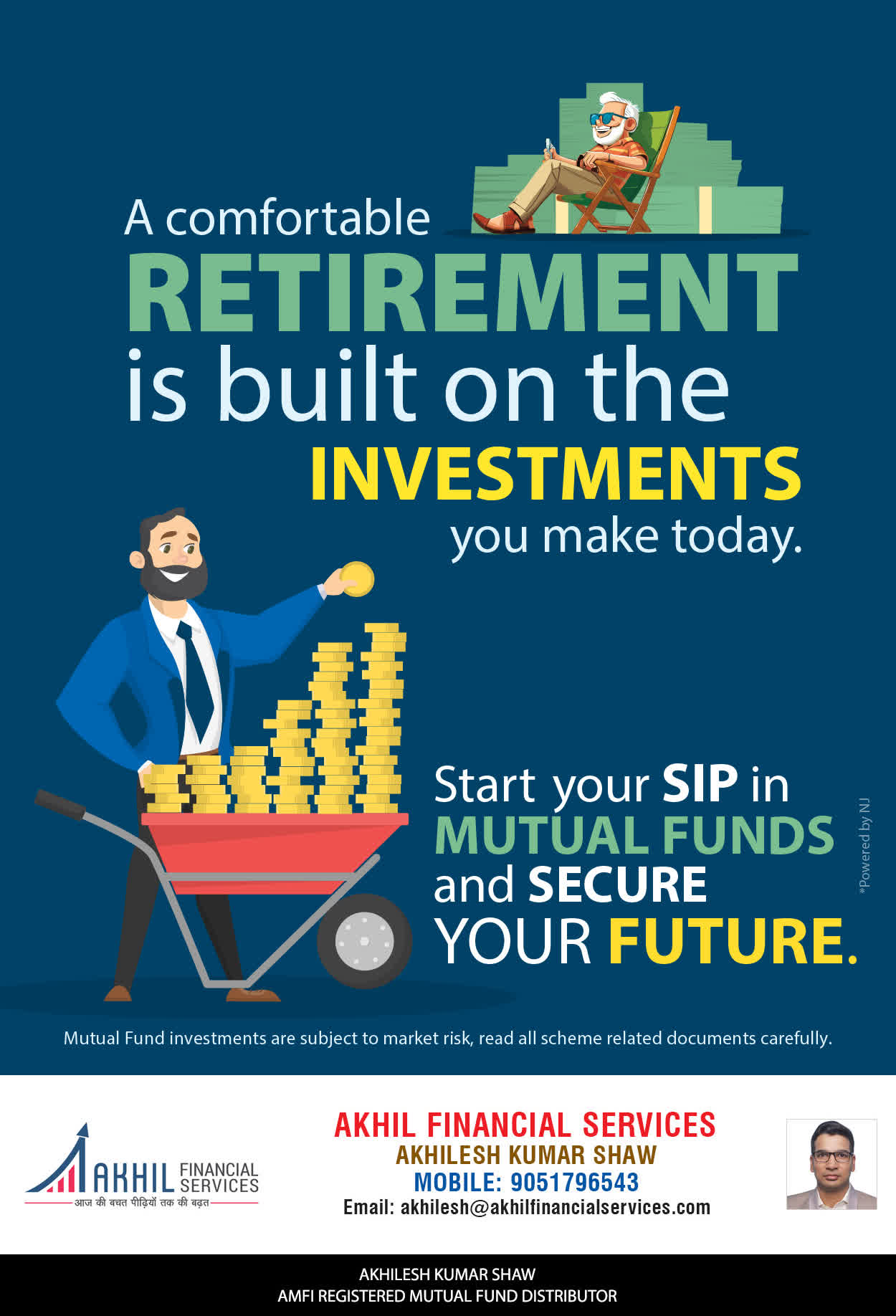 A comfortable RETIREMENT is built on the INVESTMENTS you make today.

Start your SIP in MUTUAL FUNDS and SECURE YOUR FUTURE.

*Powered by NJ

Mutual Fund investments are subject to market risk, read all scheme related documents carefully.

AKHIL FINANCIAL SERVICES
आज की बचत पीढ़ियों तक की बढ़त

AKHIL FINANCIAL SERVICES
AKHILESH KUMAR SHAW
MOBILE: 9051796543
Email: akhilesh@akhilfinancialservices.com

AKHILESH KUMAR SHAW
AMFI REGISTERED MUTUAL FUND DISTRIBUTOR